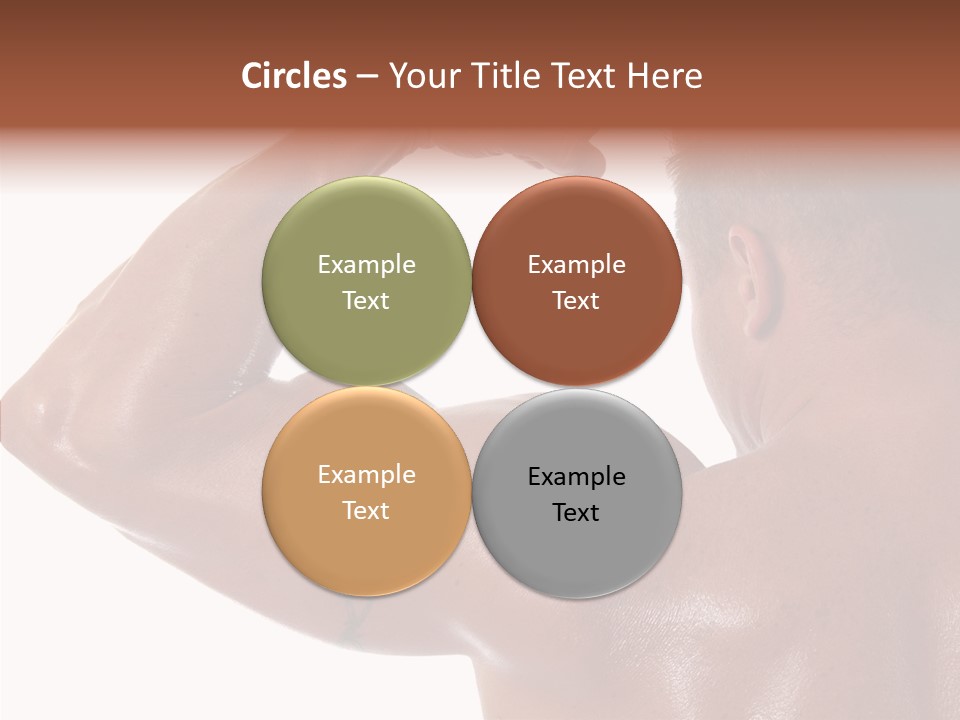 Circles – Your Title Text Here

Example Text

Example Text

Example Text

Example Text